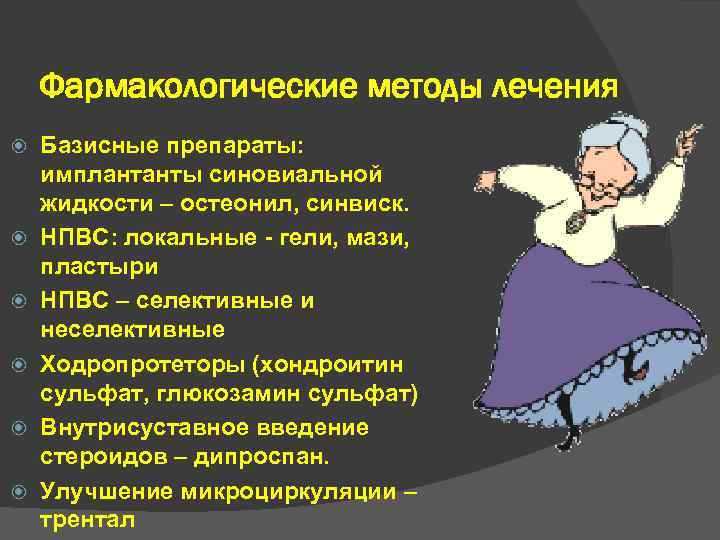 Фармакологические методы лечения

Базисные препараты: имплантанты синовиальной жидкости – остеонил, синвиск.

НПВС: локальные - гели, мази, пластыри

НПВС – селективные и неселективные

Ходропротеторы (хондроитин сульфат, глюкозамин сульфат)

Внутрисуставное введение стероидов – дипроспан.

Улучшение микроциркуляции – трентал